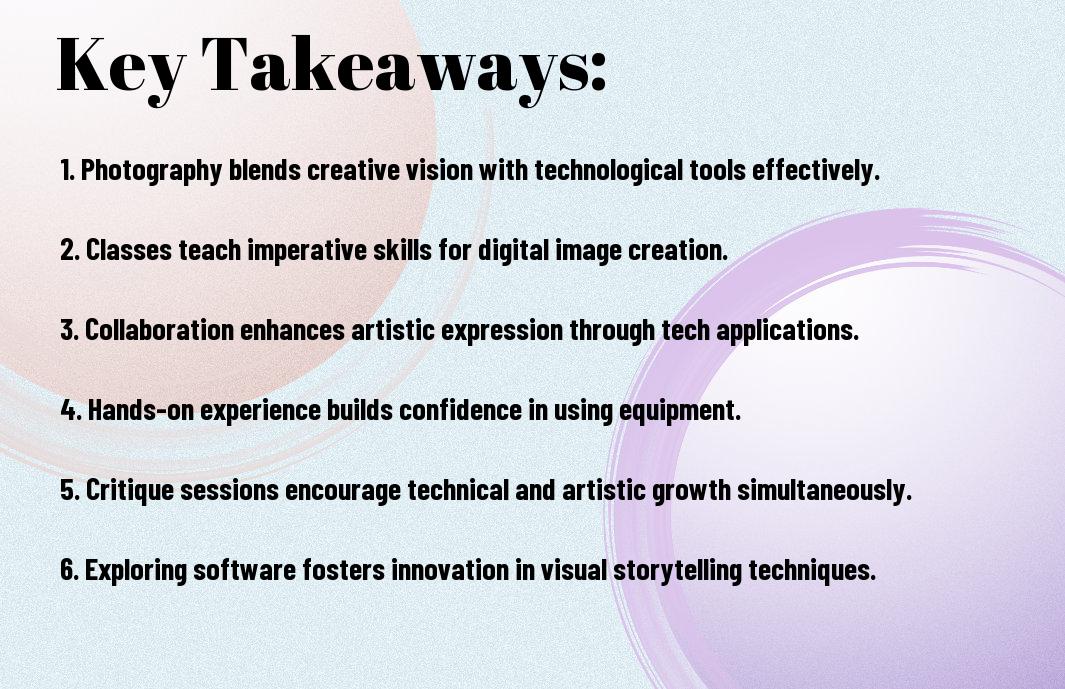 Key Takeaways:

1. Photography blends creative vision with technological tools effectively.

2. Classes teach imperative skills for digital image creation.

3. Collaboration enhances artistic expression through tech applications.

4. Hands-on experience builds confidence in using equipment.

5. Critique sessions encourage technical and artistic growth simultaneously.

6. Exploring software fosters innovation in visual storytelling techniques.